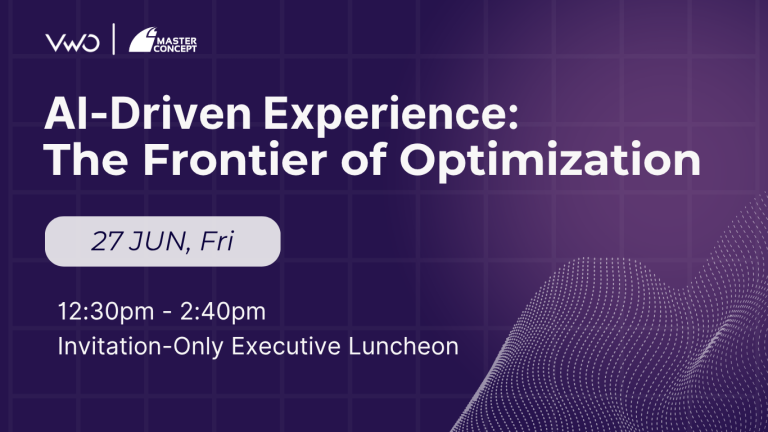 VWO | MASTER CONCEPT

AI-Driven Experience:
The Frontier of Optimization

27 JUN, Fri

12:30pm - 2:40pm
Invitation-Only Executive Luncheon